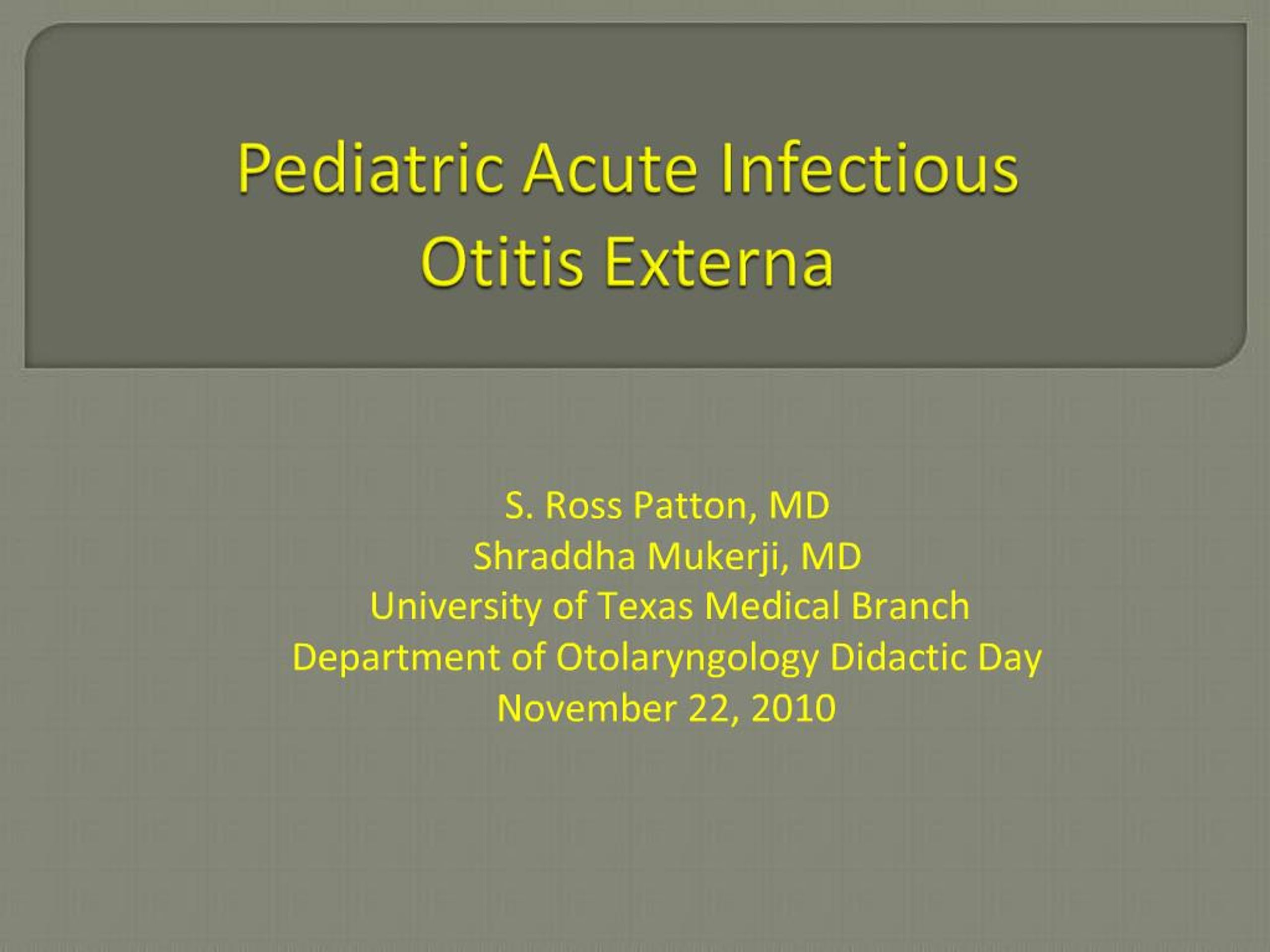 Pediatric Acute Infectious Otitis Externa

S. Ross Patton, MD
Shraddha Mukerji, MD
University of Texas Medical Branch
Department of Otolaryngology Didactic Day
November 22, 2010